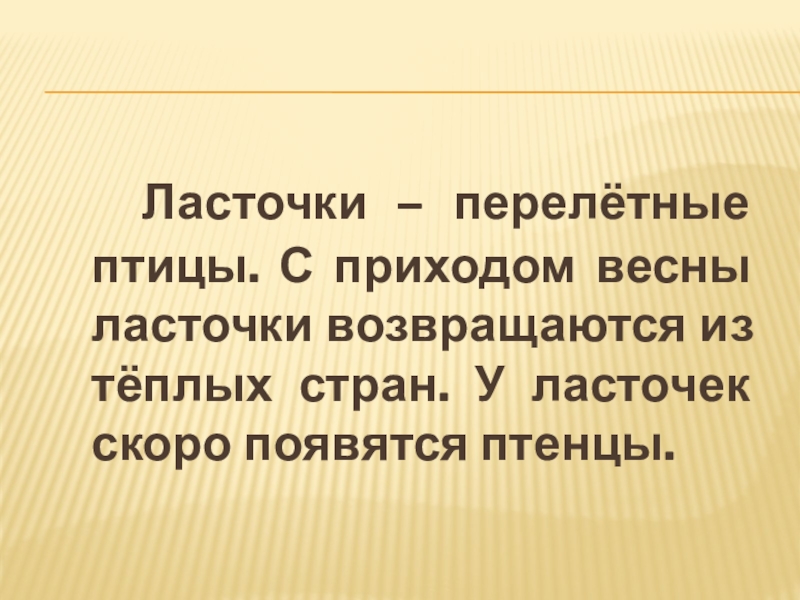 Ласточки – перелётные птицы. С приходом весны ласточки возвращаются из тёплых стран. У ласточек скоро появятся птенцы.